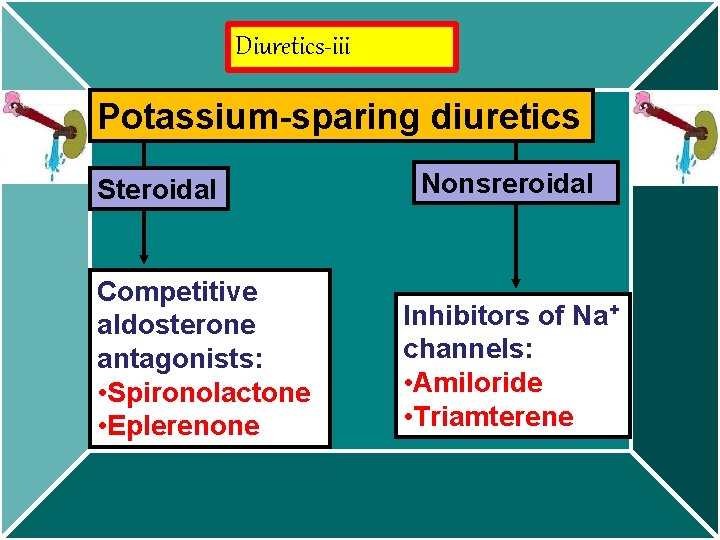 Diuretics-iii

Potassium-sparing diuretics

Steroidal

Nonsreroidal

Competitive aldosterone antagonists:
•Spironolactone
•Eplerenone

Inhibitors of $Na^+$ channels:
•Amiloride
•Triamterene